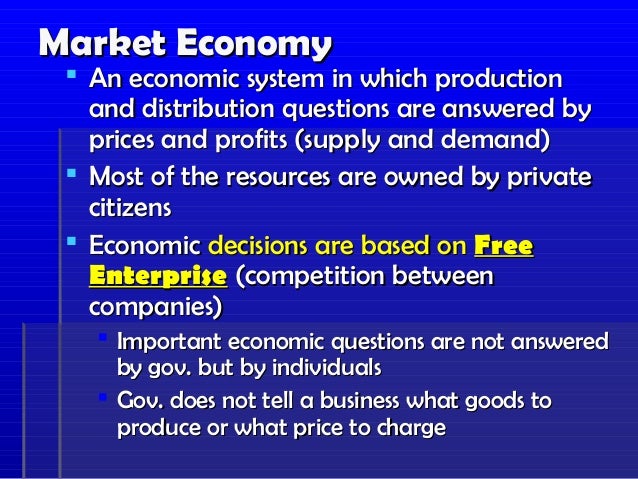 Market Economy

- An economic system in which production and distribution questions are answered by prices and profits (supply and demand)
- Most of the resources are owned by private citizens
- Economic decisions are based on Free Enterprise (competition between companies)
  - Important economic questions are not answered by gov. but by individuals
  - Gov. does not tell a business what goods to produce or what price to charge